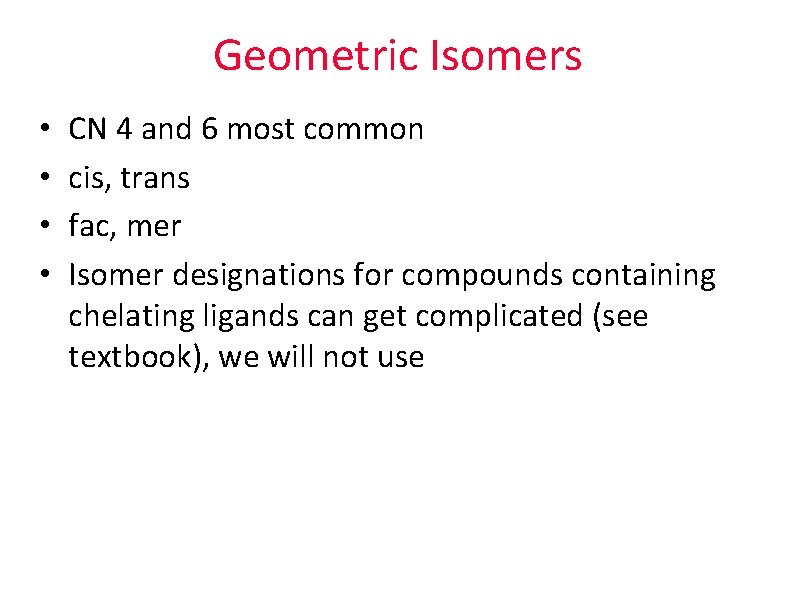 Geometric Isomers

• CN 4 and 6 most common
• cis, trans
• fac, mer
• Isomer designations for compounds containing chelating ligands can get complicated (see textbook), we will not use